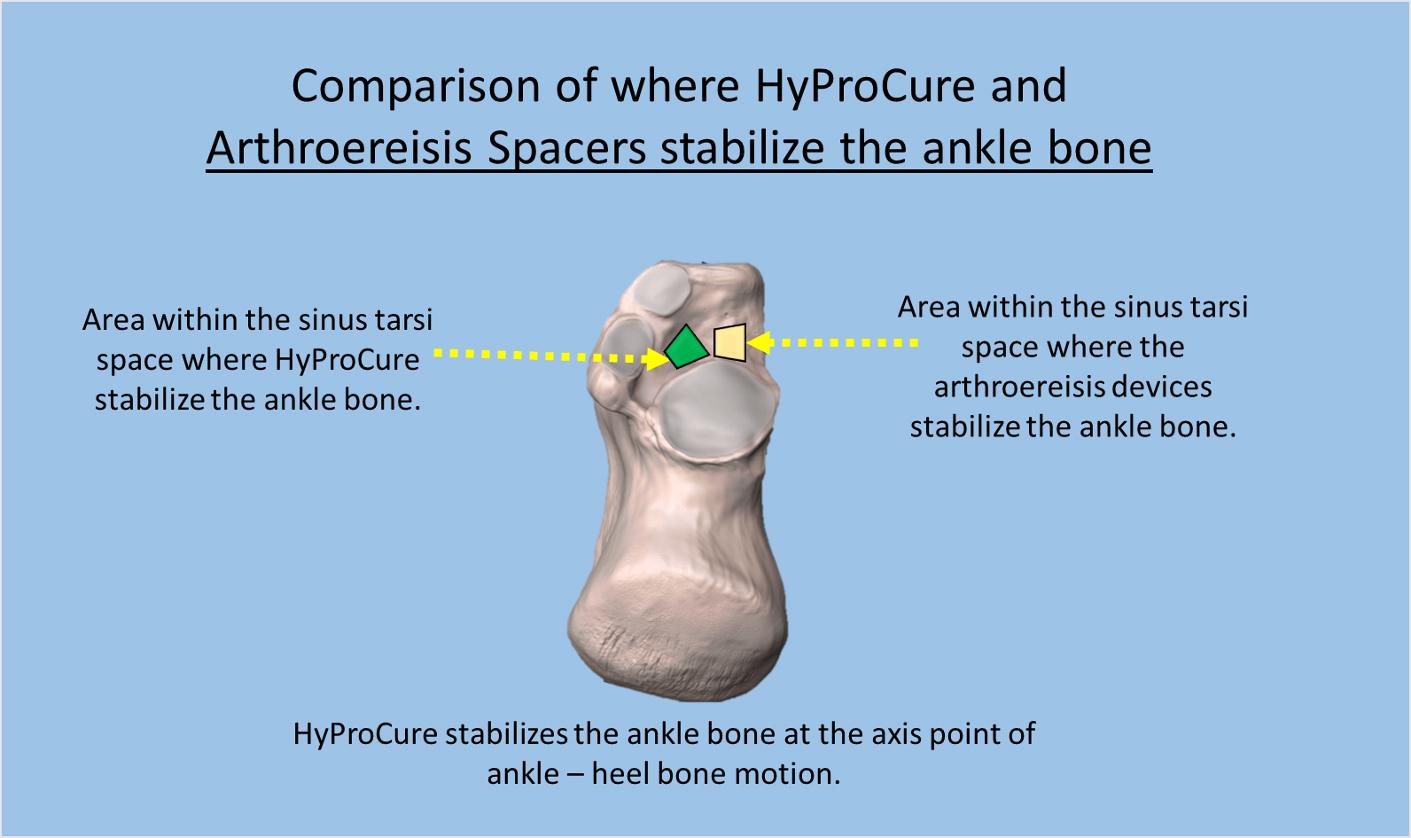 Comparison of where HyProCure and Arthroereisis Spacers stabilize the ankle bone

Area within the sinus tarsi space where HyProCure stabilize the ankle bone.

Area within the sinus tarsi space where the arthroereisis devices stabilize the ankle bone.

HyProCure stabilizes the ankle bone at the axis point of ankle – heel bone motion.